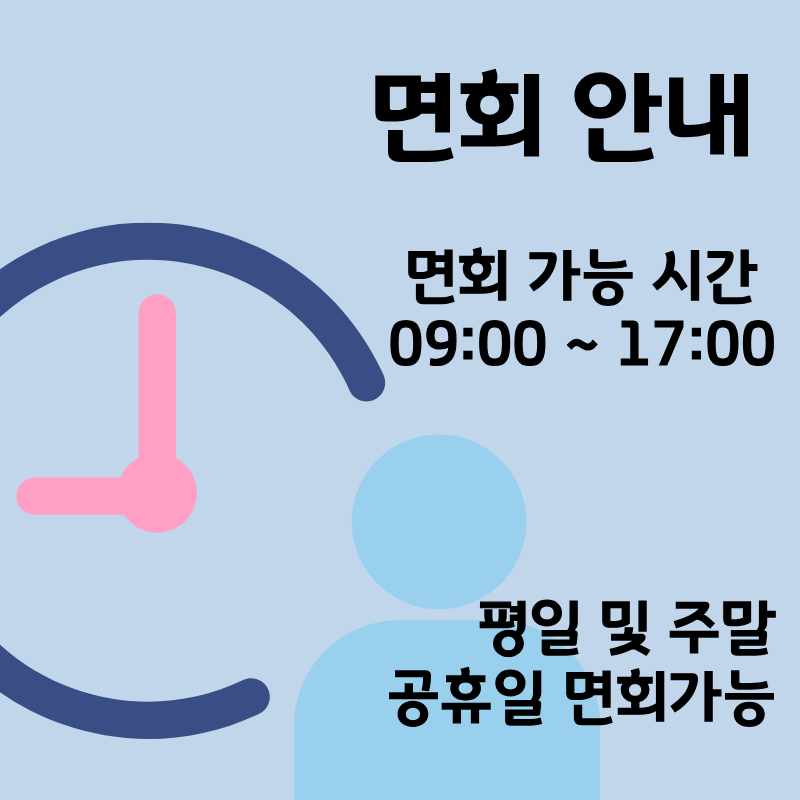 면회 안내

면회 가능 시간
09:00 ~ 17:00

평일 및 주말
공휴일 면회가능